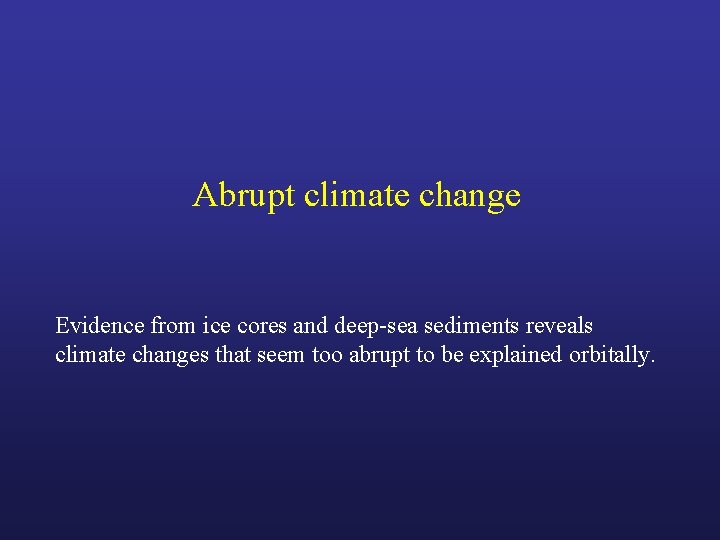 Abrupt climate change

Evidence from ice cores and deep-sea sediments reveals climate changes that seem too abrupt to be explained orbitally.